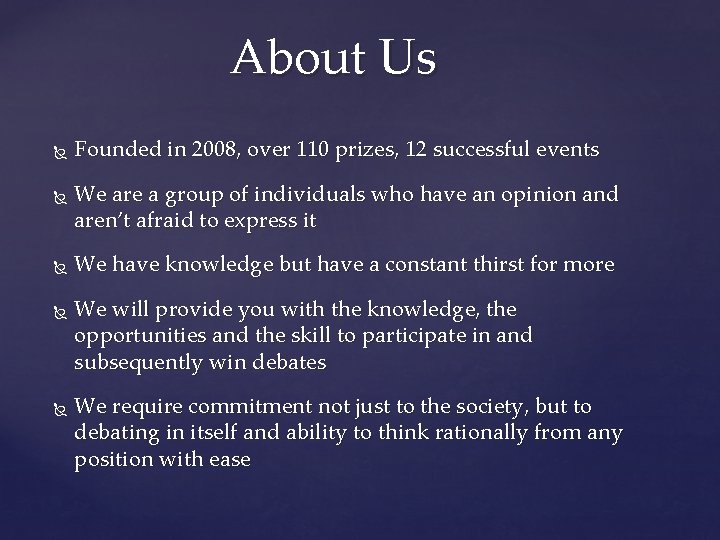 About Us

Founded in 2008, over 110 prizes, 12 successful events

We are a group of individuals who have an opinion and aren't afraid to express it

We have knowledge but have a constant thirst for more

We will provide you with the knowledge, the opportunities and the skill to participate in and subsequently win debates

We require commitment not just to the society, but to debating in itself and ability to think rationally from any position with ease